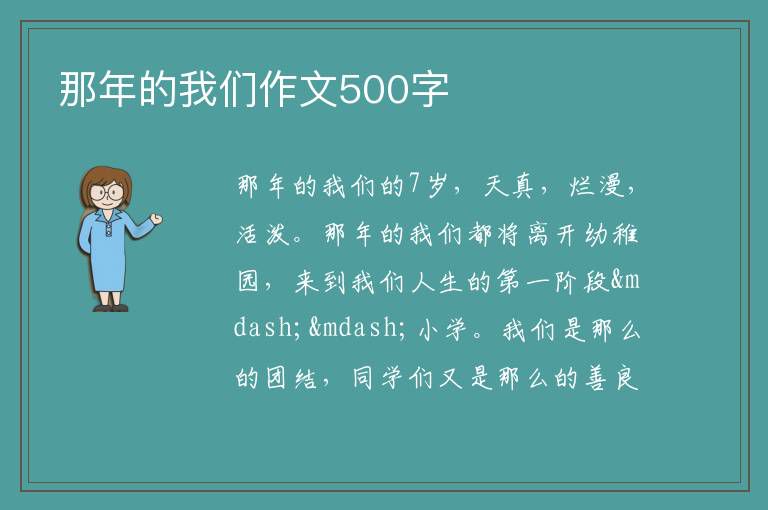 那年的我们作文500字

那年的我们的7岁，天真，烂漫，活泼。那年的我们都将离开幼稚园，来到我们人生的第一阶段&mdash;&mdash;小学。我们是那么的团结，同学们又是那么的善良